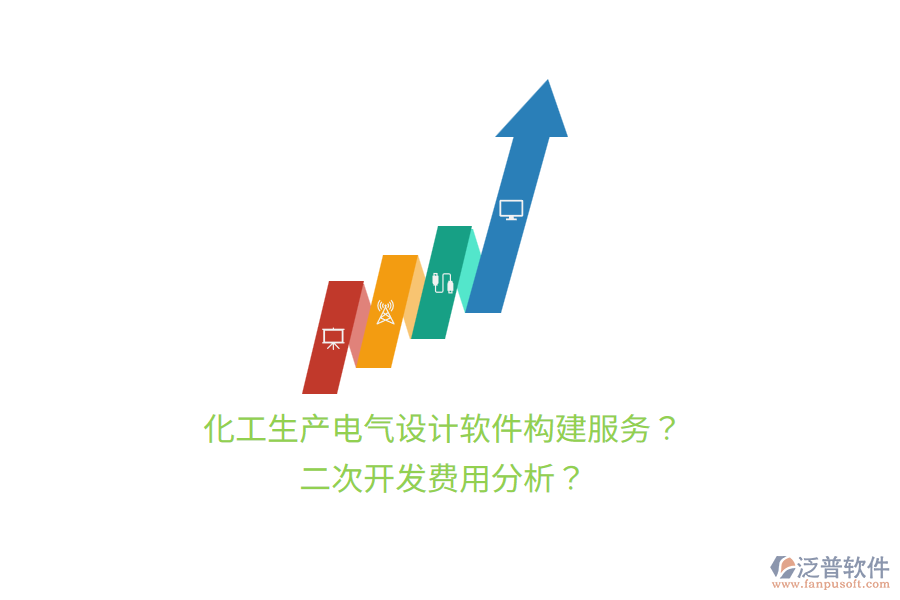 化工生产电气设计软件构建服务？
二次开发费用分析？

泛普软件
www.fanpusoft.com